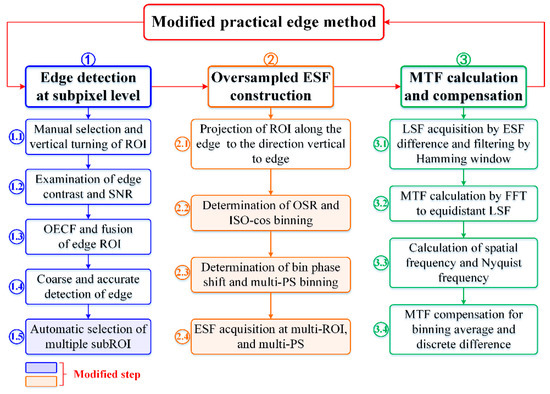 Modified practical edge method

1
Edge detection at subpixel level

1.1 Manual selection and vertical turning of ROI

1.2 Examination of edge contrast and SNR

1.3 OECF and fusion of edge ROI

1.4 Coarse and accurate detection of edge

1.5 Automatic selection of multiple subROI

2
Oversampled ESF construction

2.1 Projection of ROI along the edge to the direction vertical to edge

2.2 Determination of OSR and ISO-cos binning

2.3 Determination of bin phase shift and multi-PS binning

2.4 ESF acquisition at multi-ROI, and multi-PS

3
MTF calculation and compensation

3.1 LSF acquisition by ESF difference and filtering by Hamming window

3.2 MTF calculation by FFT to equidistant LSF

3.3 Calculation of spatial frequency and Nyquist frequency

3.4 MTF compensation for binning average and discrete difference

Modified step